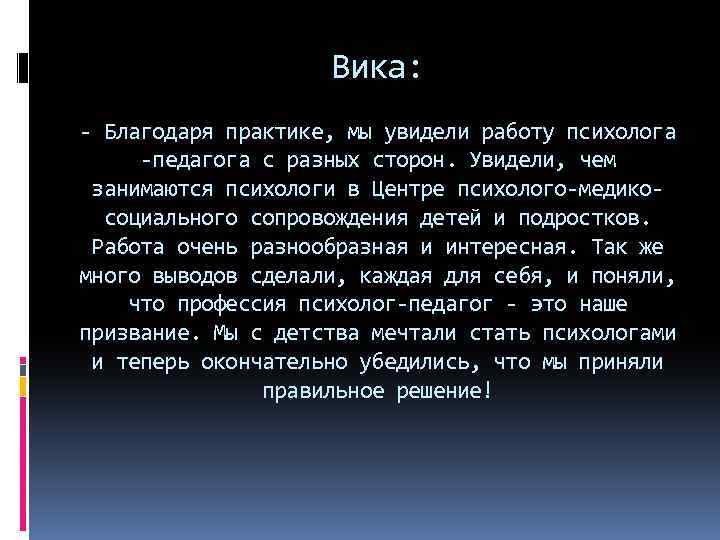 Вика:

- Благодаря практике, мы увидели работу психолога -педагога с разных сторон. Увидели, чем занимаются психологи в Центре психолого-медико-социального сопровождения детей и подростков. Работа очень разнообразная и интересная. Так же много выводов сделали, каждая для себя, и поняли, что профессия психолог-педагог - это наше призвание. Мы с детства мечтали стать психологами и теперь окончательно убедились, что мы приняли правильное решение!